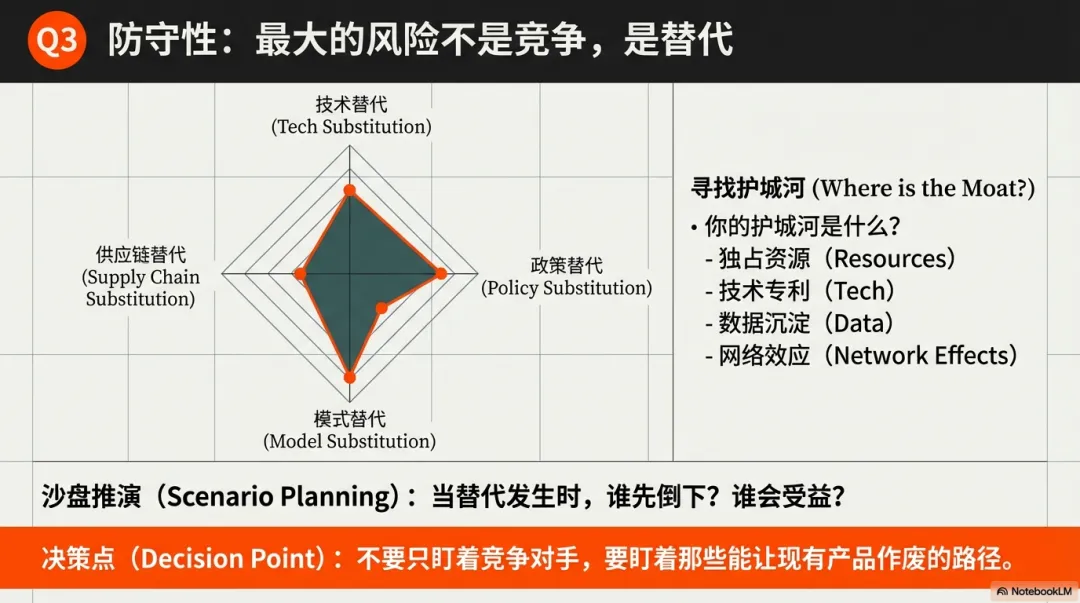 Q3 防守性：最大的风险不是竞争，是替代

技术替代
(Tech Substitution)

供应链替代
(Supply Chain Substitution)

政策替代
(Policy Substitution)

模式替代
(Model Substitution)

寻找护城河 (Where is the Moat?)
• 你的护城河是什么？
- 独占资源（Resources）
- 技术专利（Tech）
- 数据沉淀（Data）
- 网络效应（Network Effects）

沙盘推演（Scenario Planning）：当替代发生时，谁先倒下？谁会受益？

决策点（Decision Point）：不要只盯着竞争对手，要盯着那些能让现有产品作废的路径。

NotebookLM